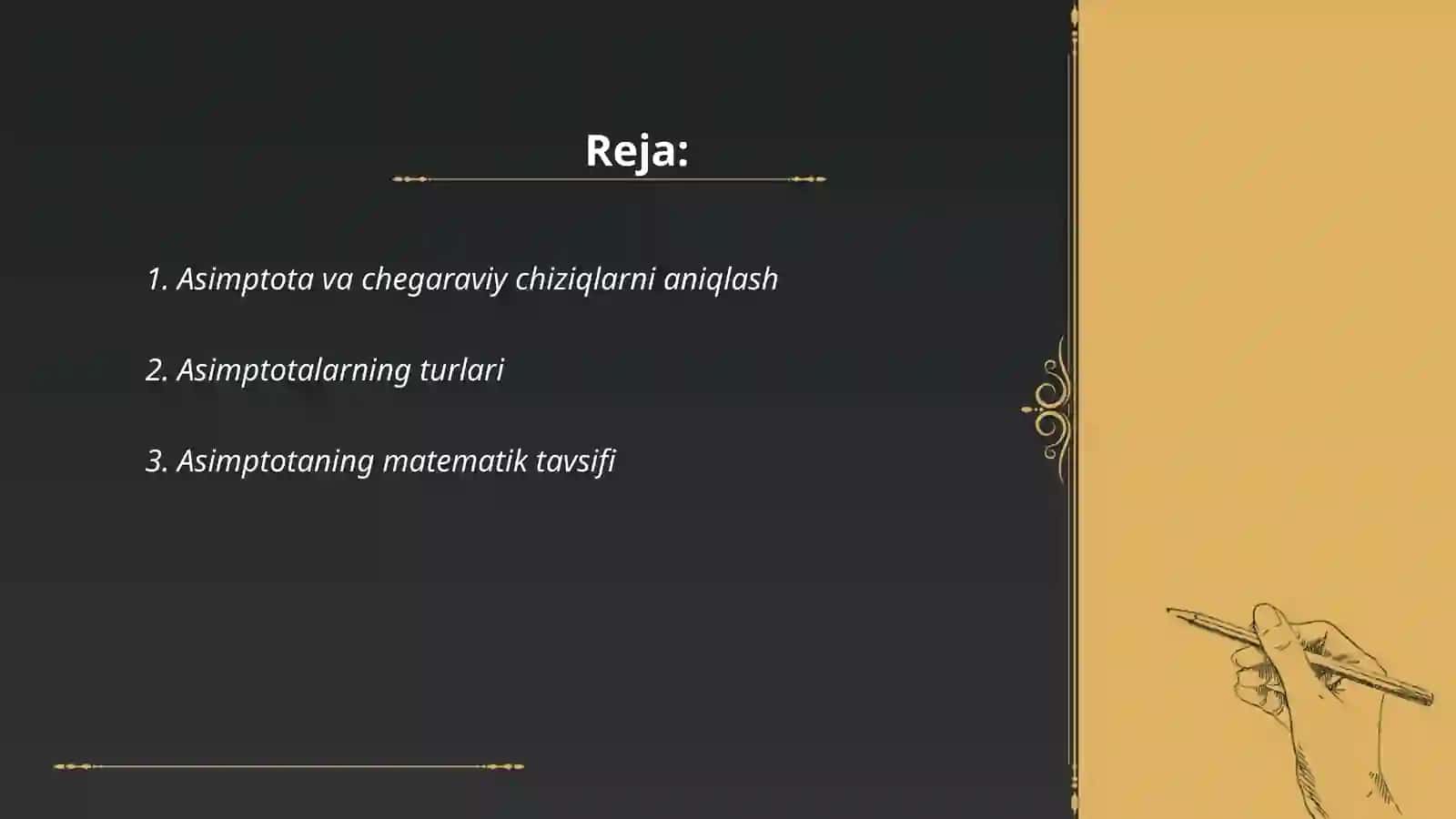 Reja:

1. Asimptota va chegaraviy chiziqlarni aniqlash

2. Asimptotalarning turlari

3. Asimptotaning matematik tavsifi